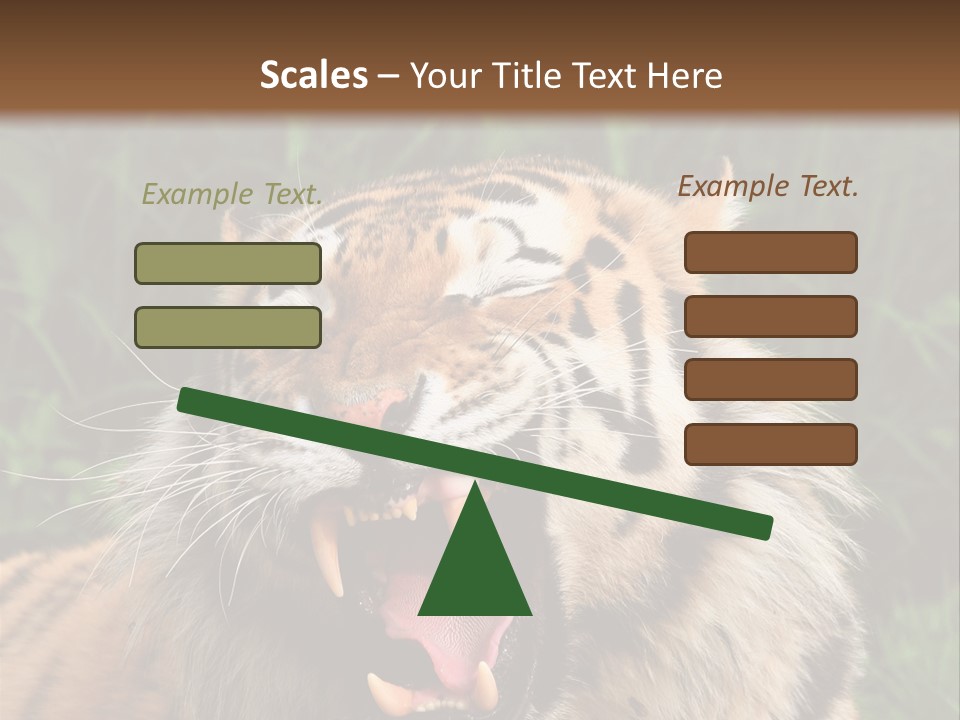 Scales – Your Title Text Here

Example Text.

Example Text.